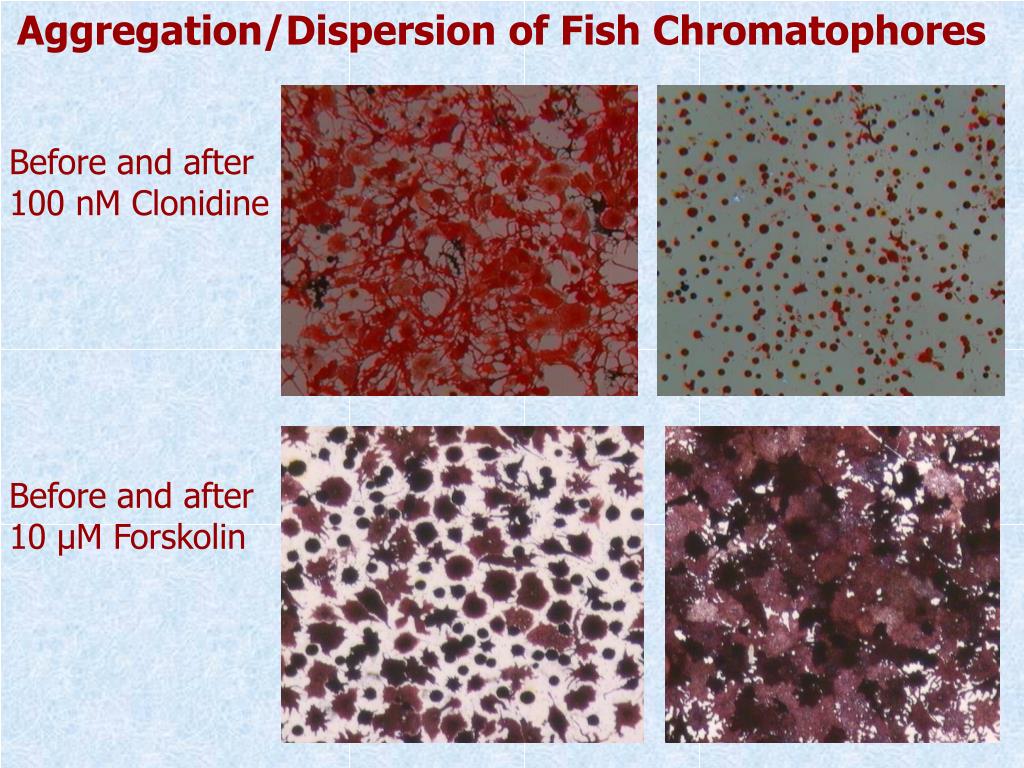 Aggregation/Dispersion of Fish Chromatophores

Before and after 100 nM Clonidine

Before and after 10 μM Forskolin